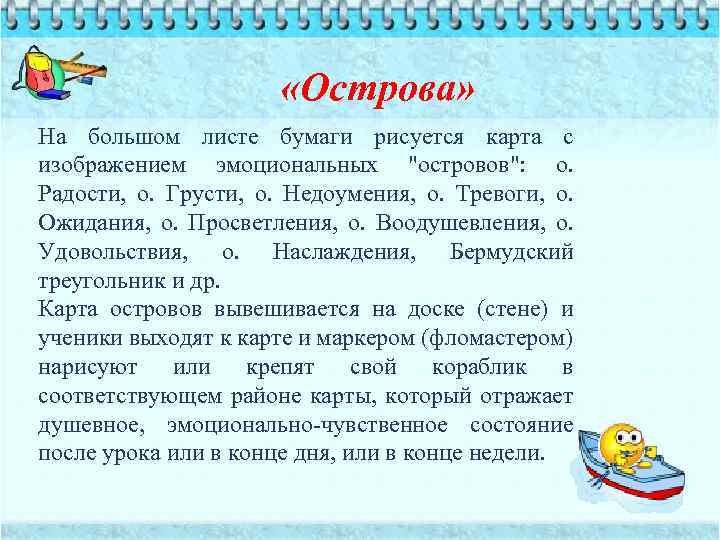 «Острова»

На большом листе бумаги рисуется карта с изображением эмоциональных "островов": о. Радости, о. Грусти, о. Недоумения, о. Тревоги, о. Ожидания, о. Просветления, о. Воодушевления, о. Удовольствия, о. Наслаждения, Бермудский треугольник и др.

Карта островов вывешивается на доске (стене) и ученики выходят к карте и маркером (фломастером) нарисуют или крепят свой кораблик в соответствующем районе карты, который отражает душевное, эмоционально-чувственное состояние после урока или в конце дня, или в конце недели.